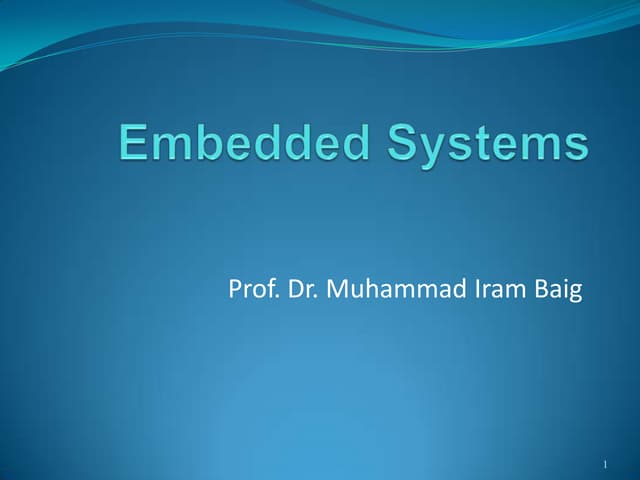 Embedded Systems

Prof. Dr. Muhammad Iram Baig

1